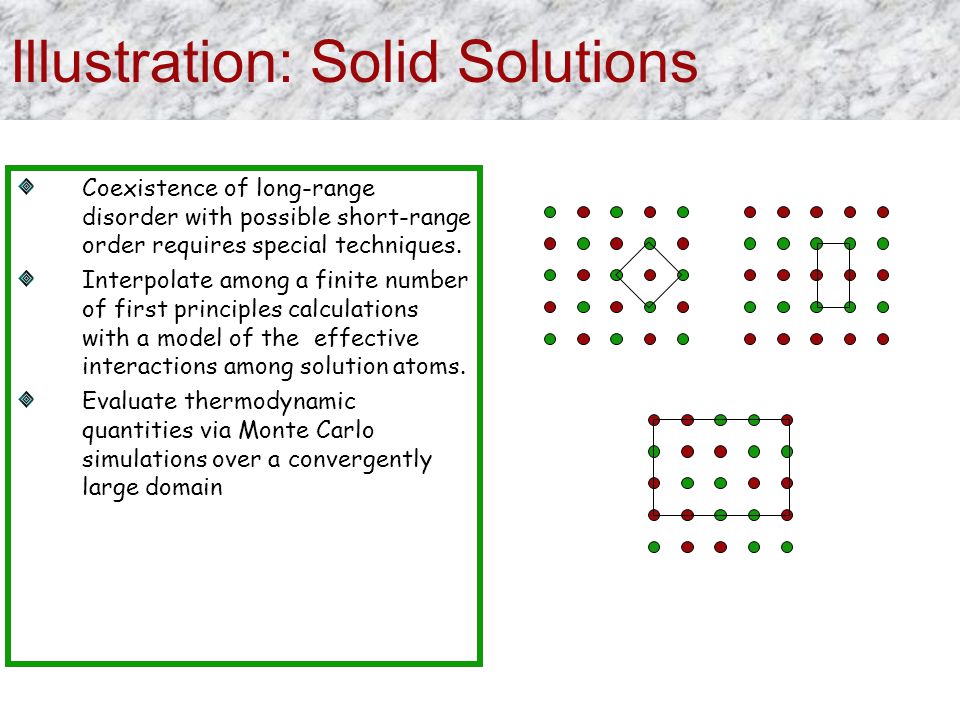 Illustration: Solid Solutions

Coexistence of long-range disorder with possible short-range order requires special techniques.

Interpolate among a finite number of first principles calculations with a model of the effective interactions among solution atoms.

Evaluate thermodynamic quantities via Monte Carlo simulations over a convergently large domain